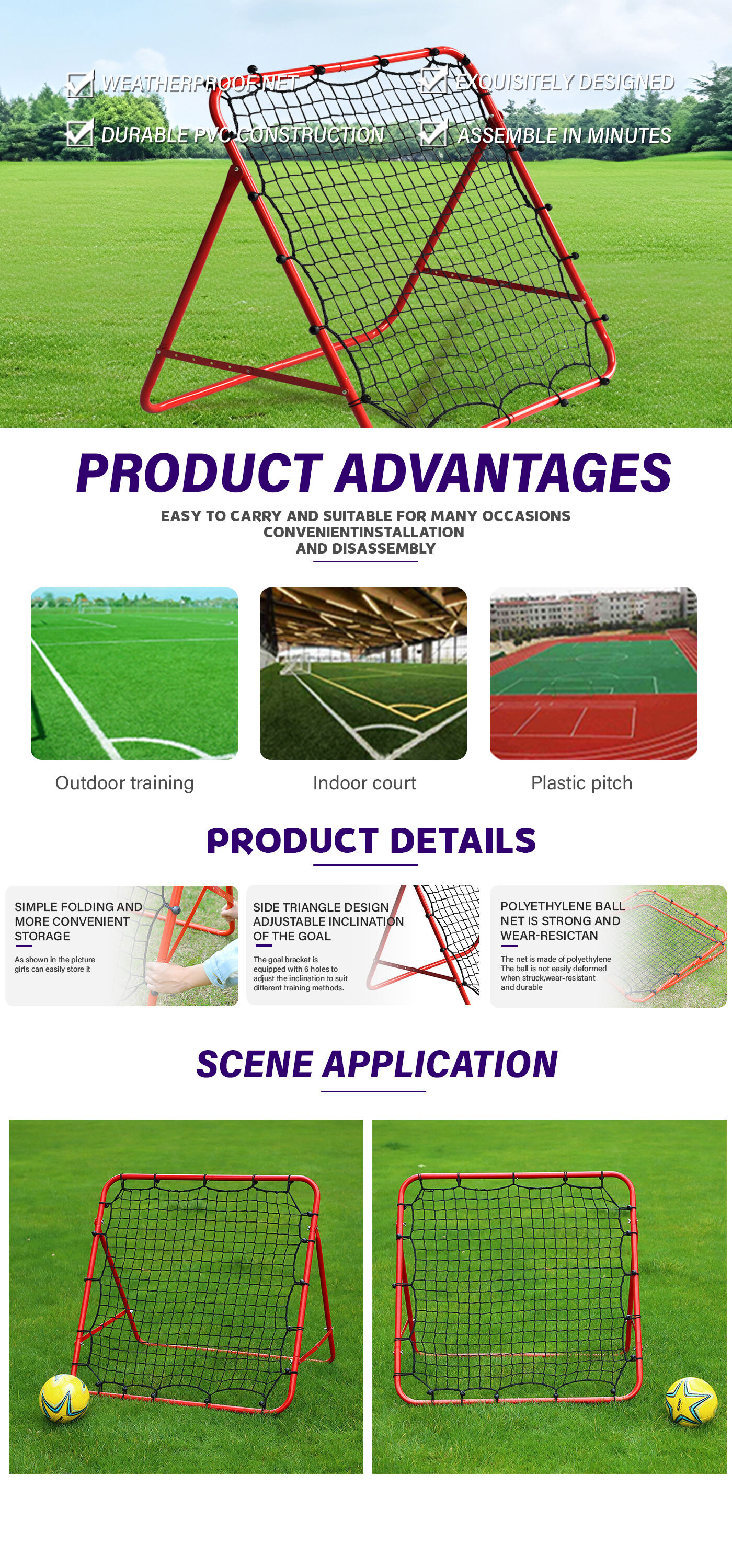 WEATHERPROOF NET
EXQUISITELY DESIGNED
DURABLE PVC CONSTRUCTION
ASSEMBLE IN MINUTES

PRODUCT ADVANTAGES

EASY TO CARRY AND SUITABLE FOR MANY OCCASIONS
CONVENIENTINSTALLATION
AND DISASSEMBLY

Outdoor training
Indoor court
Plastic pitch

PRODUCT DETAILS

SIMPLE FOLDING AND MORE CONVENIENT STORAGE

As shown in the picture girls can easily store it

SIDE TRIANGLE DESIGN ADJUSTABLE INCLINATION OF THE GOAL

The goal bracket is equipped with 6 holes to adjust the inclination to suit different training methods.

POLYETHYLENE BALL NET IS STRONG AND WEAR-RESICTAN

The net is made of polyethylene The ball is not easily deformed when struck,wear-resistant and durable

SCENE APPLICATION